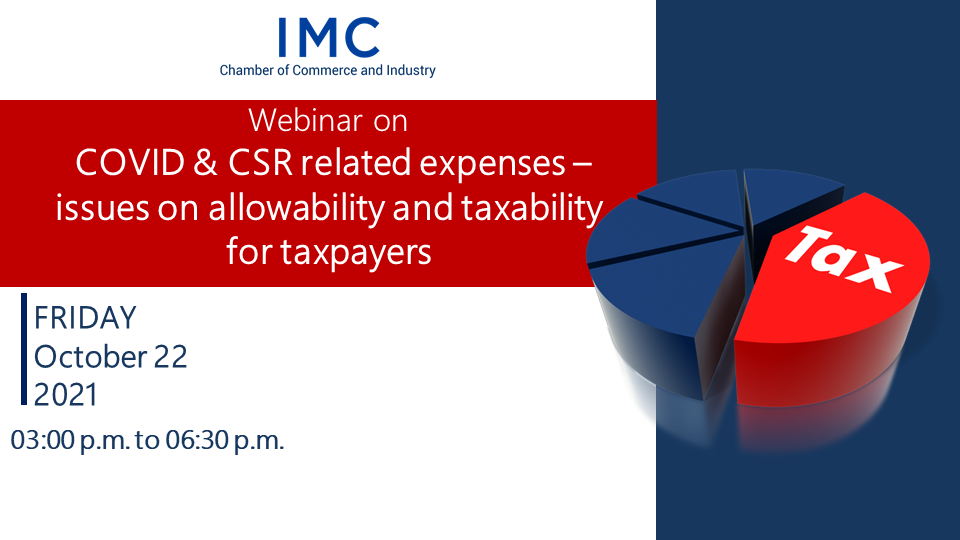 IMC
Chamber of Commerce and Industry

Webinar on
COVID & CSR related expenses – issues on allowability and taxability for taxpayers

Tax

FRIDAY
October 22
2021

03:00 p.m. to 06:30 p.m.